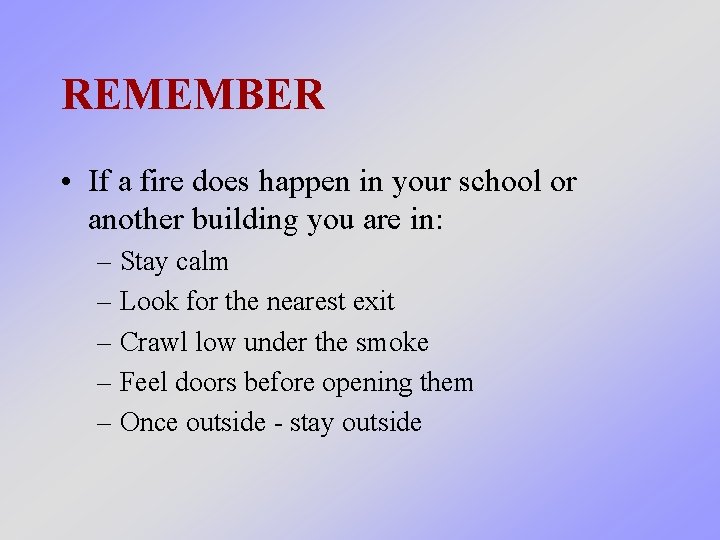 REMEMBER

• If a fire does happen in your school or another building you are in:
– Stay calm
– Look for the nearest exit
– Crawl low under the smoke
– Feel doors before opening them
– Once outside - stay outside